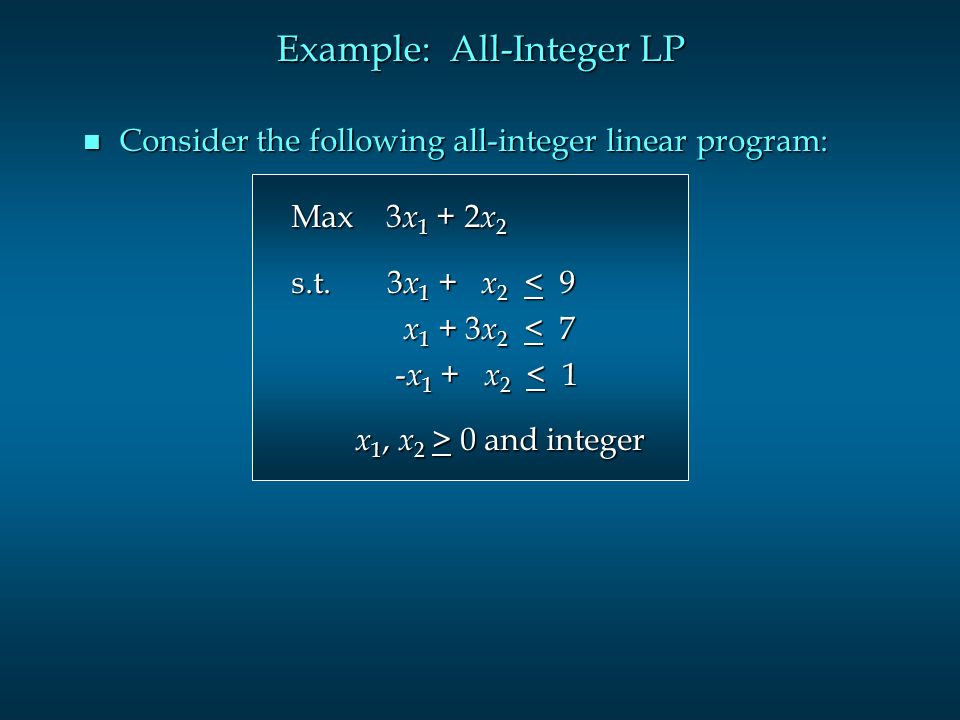 Example: All-Integer LP

Consider the following all-integer linear program:

Max $3x_1 + 2x_2$

s.t. $3x_1 + x_2 \leq 9$
$x_1 + 3x_2 \leq 7$
$-x_1 + x_2 \leq 1$

$x_1, x_2 \geq 0$ and integer